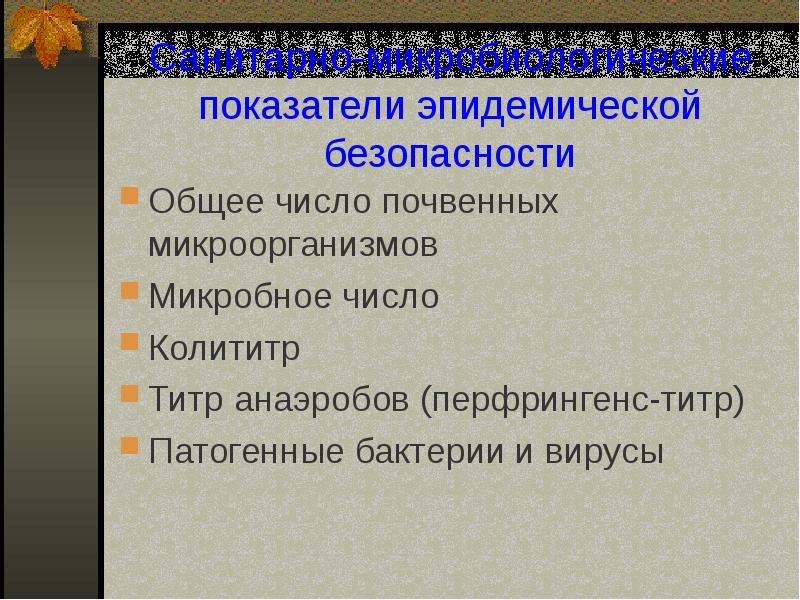 Санитарно-микробиологические показатели эпидемической безопасности

Общее число почвенных микроорганизмов

Микробное число

Колититр

Титр анаэробов (перфрингенс-титр)

Патогенные бактерии и вирусы